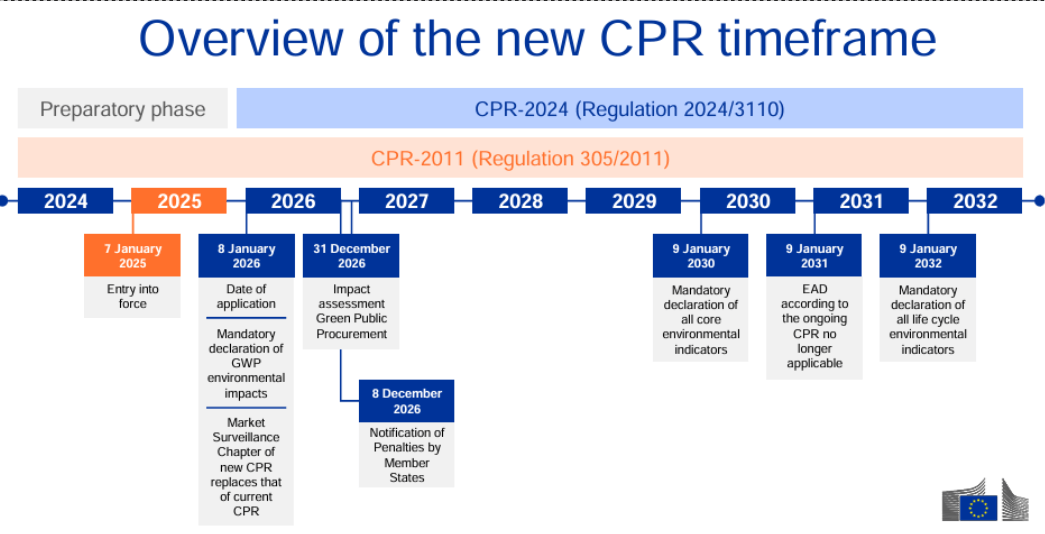 Overview of the new CPR timeframe

Preparatory phase

CPR-2024 (Regulation 2024/3110)

CPR-2011 (Regulation 305/2011)

2024 2025 2026 2027 2028 2029 2030 2031 2032

7 January 2025
Entry into force

8 January 2026
Date of application

Mandatory declaration of GWP environmental impacts

Market Surveillance Chapter of new CPR replaces that of current CPR

31 December 2026
Impact assessment Green Public Procurement

8 December 2026
Notification of Penalties by Member States

9 January 2030
Mandatory declaration of all core environmental indicators

9 January 2031
EAD according to the ongoing CPR no longer applicable

9 January 2032
Mandatory declaration of all life cycle environmental indicators